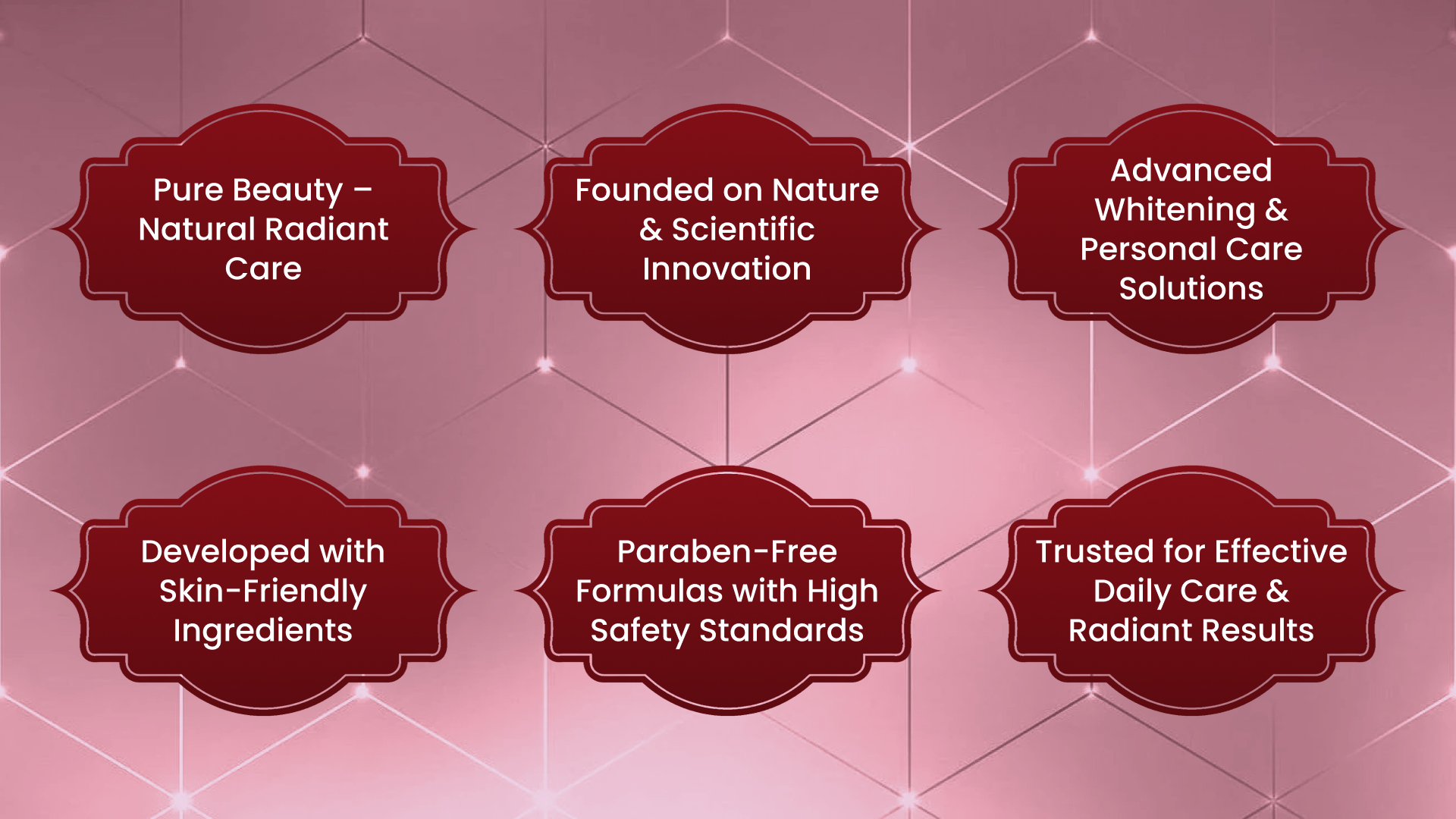 Pure Beauty – Natural Radiant Care

Founded on Nature & Scientific Innovation

Advanced Whitening & Personal Care Solutions

Developed with Skin-Friendly Ingredients

Paraben-Free Formulas with High Safety Standards

Trusted for Effective Daily Care & Radiant Results